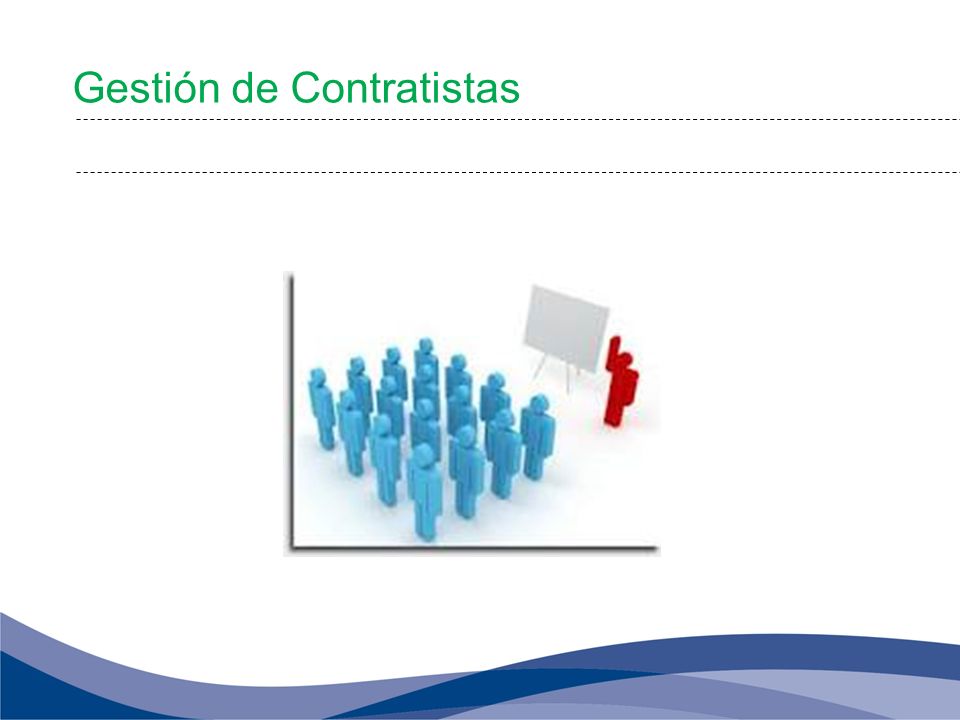 Gestión de Contratistas